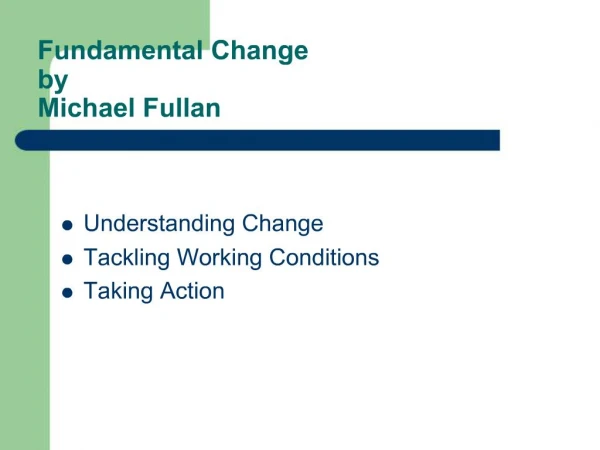 Fundamental Change
by
Michael Fullan

- Understanding Change
- Tackling Working Conditions
- Taking Action